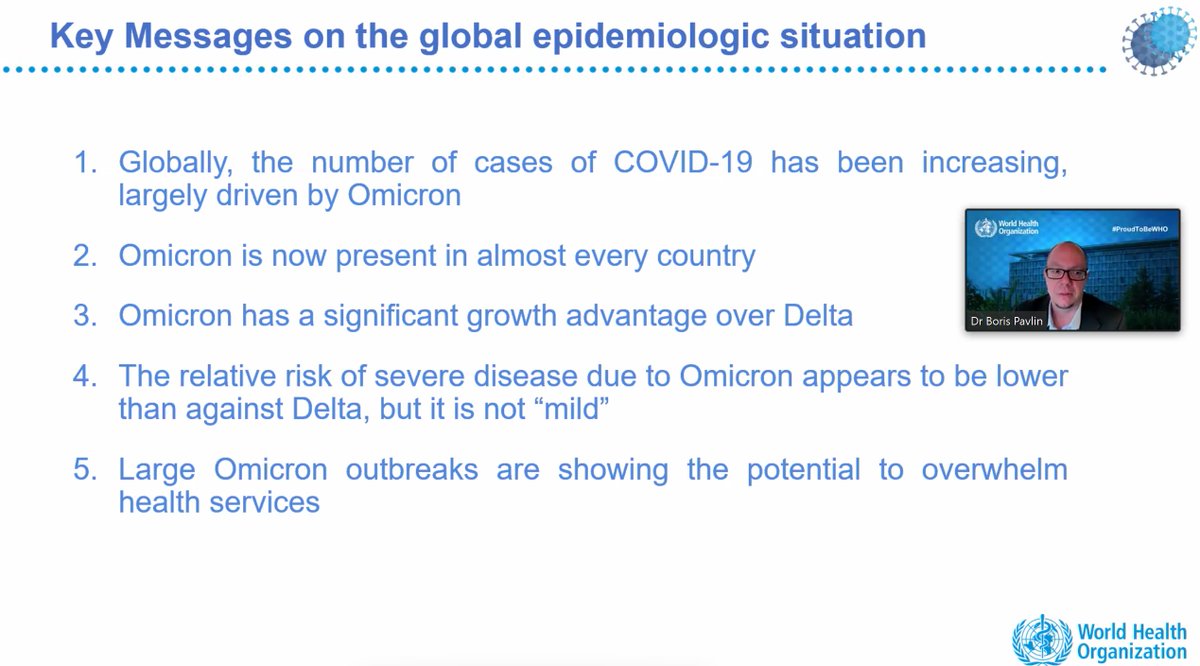 Key Messages on the global epidemiologic situation

1. Globally, the number of cases of COVID-19 has been increasing, largely driven by Omicron

2. Omicron is now present in almost every country

3. Omicron has a significant growth advantage over Delta

4. The relative risk of severe disease due to Omicron appears to be lower than against Delta, but it is not “mild”

5. Large Omicron outbreaks are showing the potential to overwhelm health services

World Health Organization
#ProudToBeWHO
Dr Boris Pavlin

World Health Organization